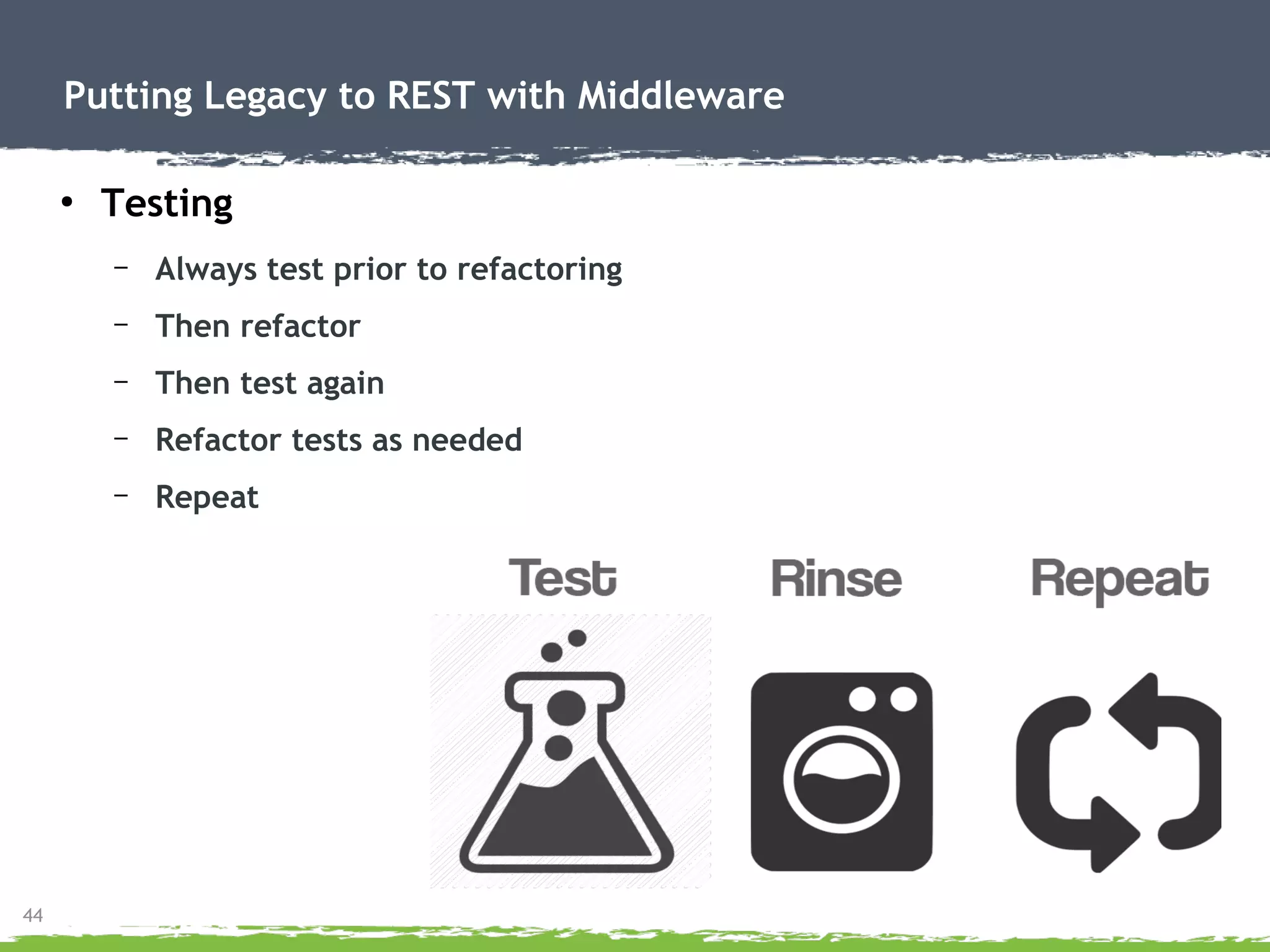 Putting Legacy to REST with Middleware

• Testing

– Always test prior to refactoring

– Then refactor

– Then test again

– Refactor tests as needed

– Repeat

Test Rinse Repeat

44